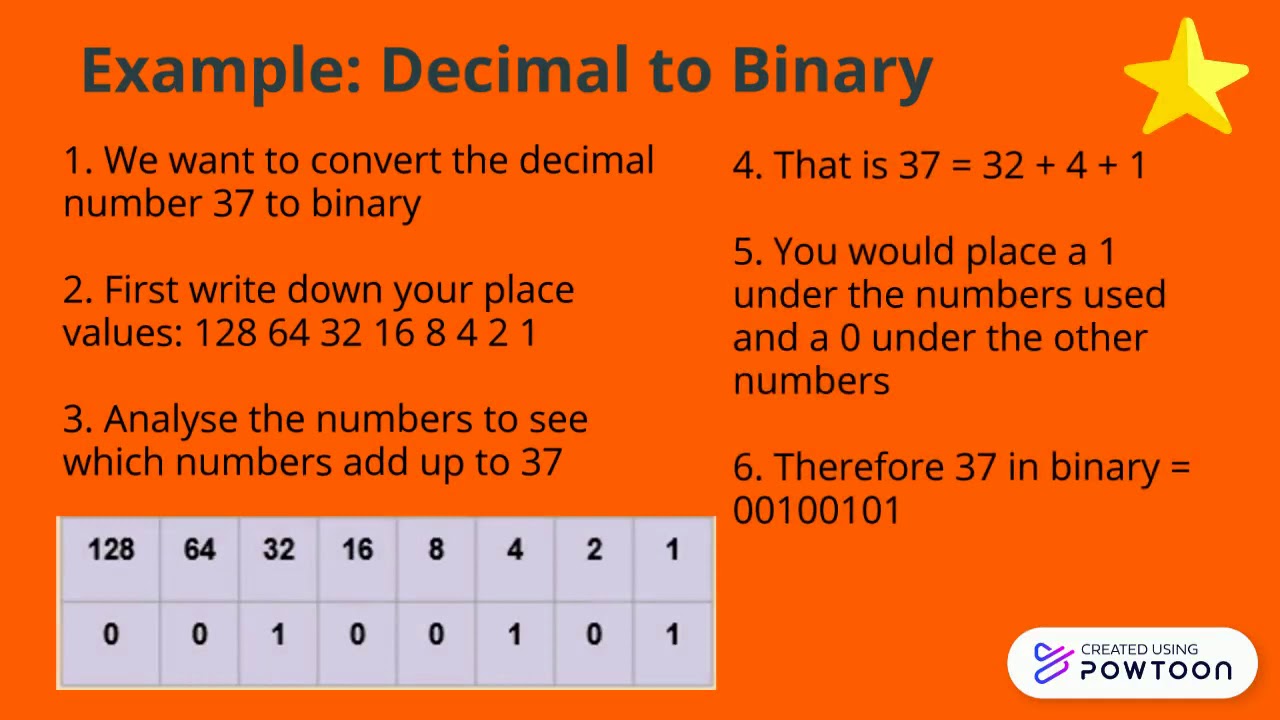 Example: Decimal to Binary

1. We want to convert the decimal number 37 to binary

2. First write down your place values: 128 64 32 16 8 4 2 1

3. Analyse the numbers to see which numbers add up to 37

| 128 | 64 | 32 | 16 | 8 | 4 | 2 | 1 |
|---|---|---|---|---|---|---|---|
| 0 | 0 | 1 | 0 | 0 | 1 | 0 | 1 |

4. That is 37 = 32 + 4 + 1

5. You would place a 1 under the numbers used and a 0 under the other numbers

6. Therefore 37 in binary = 00100101

CREATED USING POWTOON